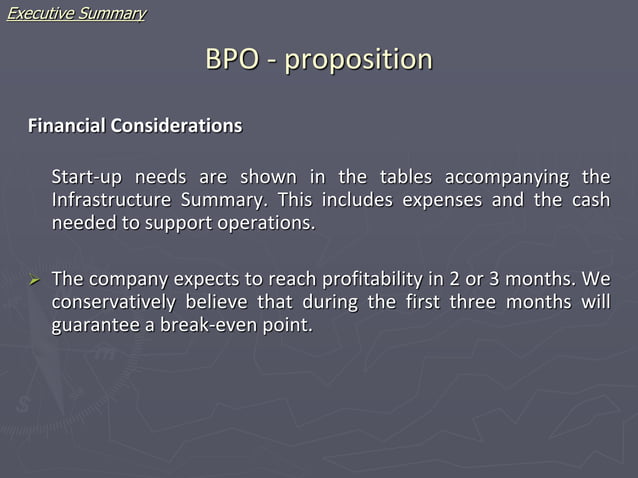 Executive Summary

BPO - proposition

Financial Considerations

Start-up needs are shown in the tables accompanying the Infrastructure Summary. This includes expenses and the cash needed to support operations.

➢ The company expects to reach profitability in 2 or 3 months. We conservatively believe that during the first three months will guarantee a break-even point.